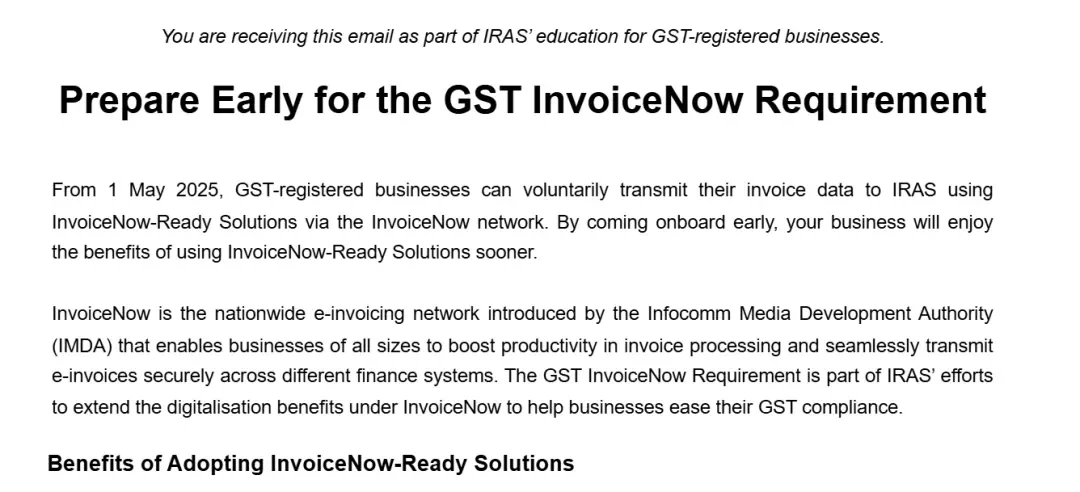 You are receiving this email as part of IRAS' education for GST-registered businesses.

Prepare Early for the GST InvoiceNow Requirement

From 1 May 2025, GST-registered businesses can voluntarily transmit their invoice data to IRAS using InvoiceNow-Ready Solutions via the InvoiceNow network. By coming onboard early, your business will enjoy the benefits of using InvoiceNow-Ready Solutions sooner.

InvoiceNow is the nationwide e-invoicing network introduced by the Infocomm Media Development Authority (IMDA) that enables businesses of all sizes to boost productivity in invoice processing and seamlessly transmit e-invoices securely across different finance systems. The GST InvoiceNow Requirement is part of IRAS' efforts to extend the digitalisation benefits under InvoiceNow to help businesses ease their GST compliance.

Benefits of Adopting InvoiceNow-Ready Solutions